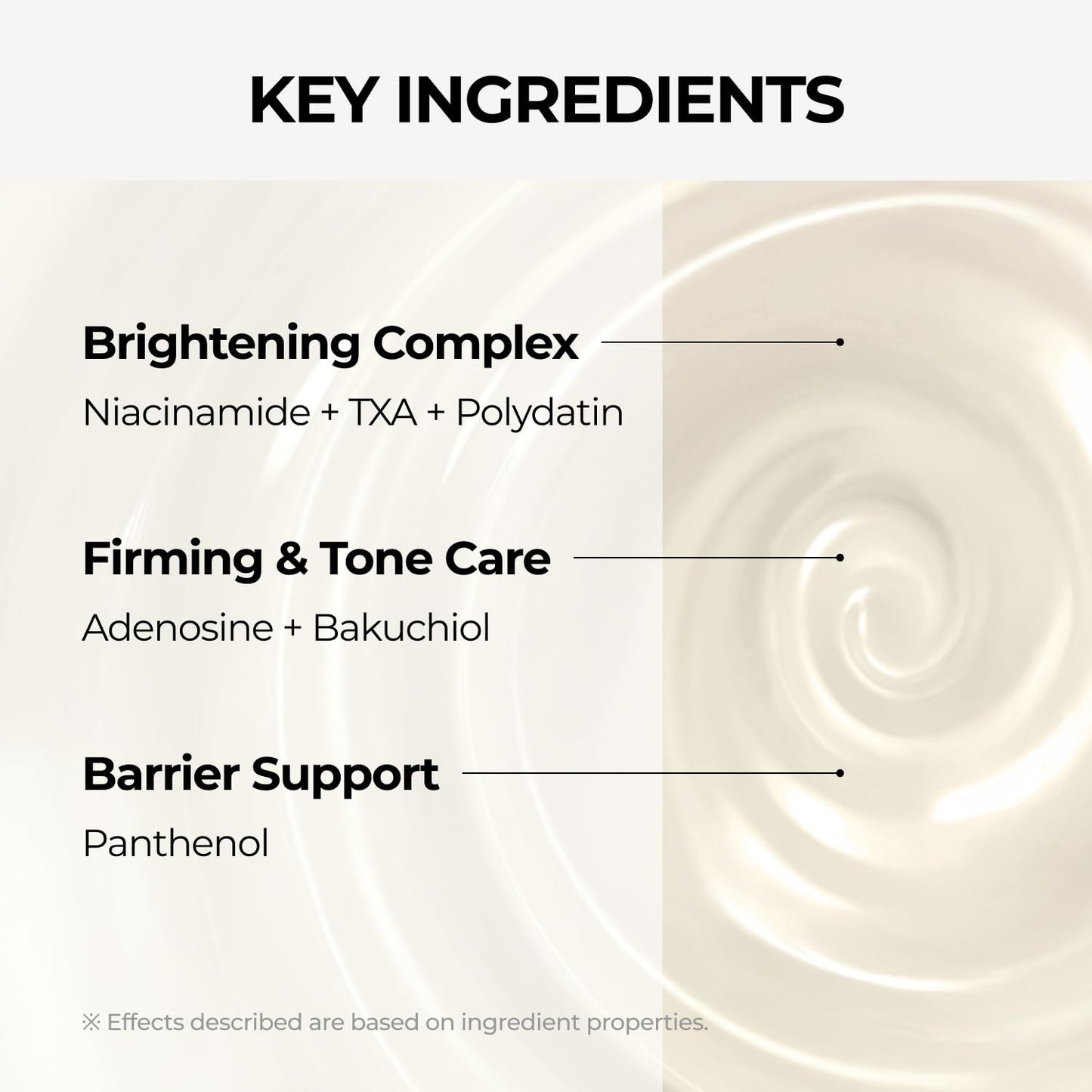 KEY INGREDIENTS

Brightening Complex

Niacinamide + TXA + Polydatin

Firming & Tone Care

Adenosine + Bakuchiol

Barrier Support

Panthenol

※ Effects described are based on ingredient properties.